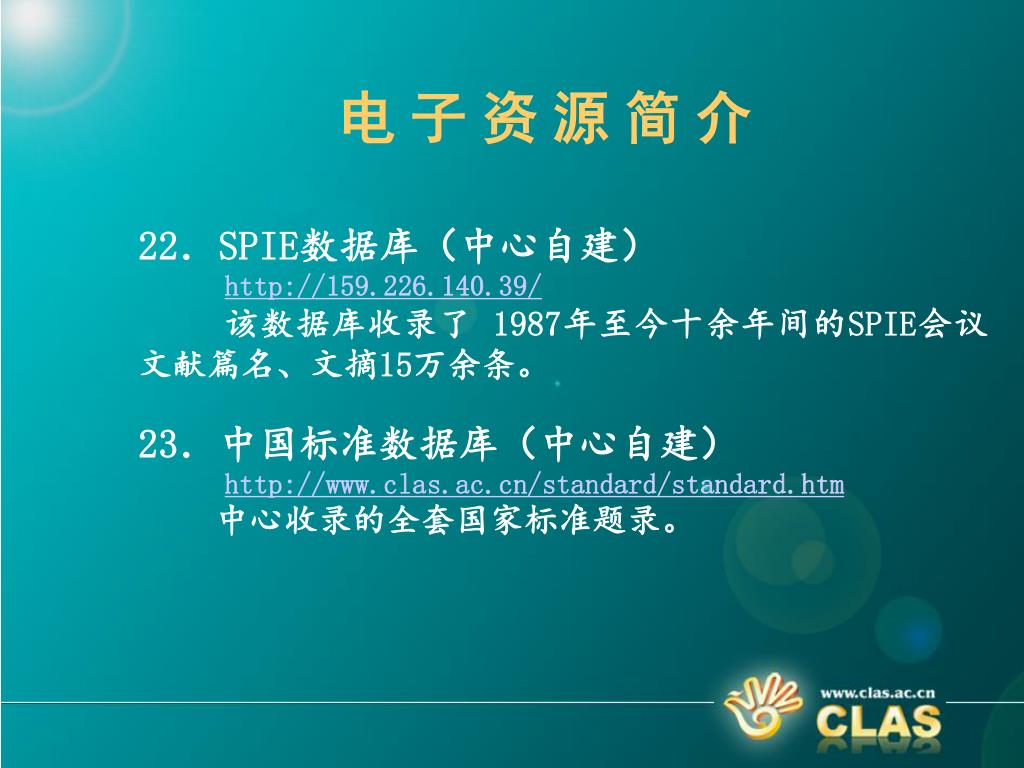 电子资源简介

22. SPIE数据库（中心自建）
http://159.226.140.39/
该数据库收录了 1987年至今十余年间的SPIE会议文献篇名、文摘15万余条。

23. 中国标准数据库（中心自建）
http://www.clas.ac.cn/standard/standard.htm
中心收录的全套国家标准题录。

www.clas.ac.cn
CLAS